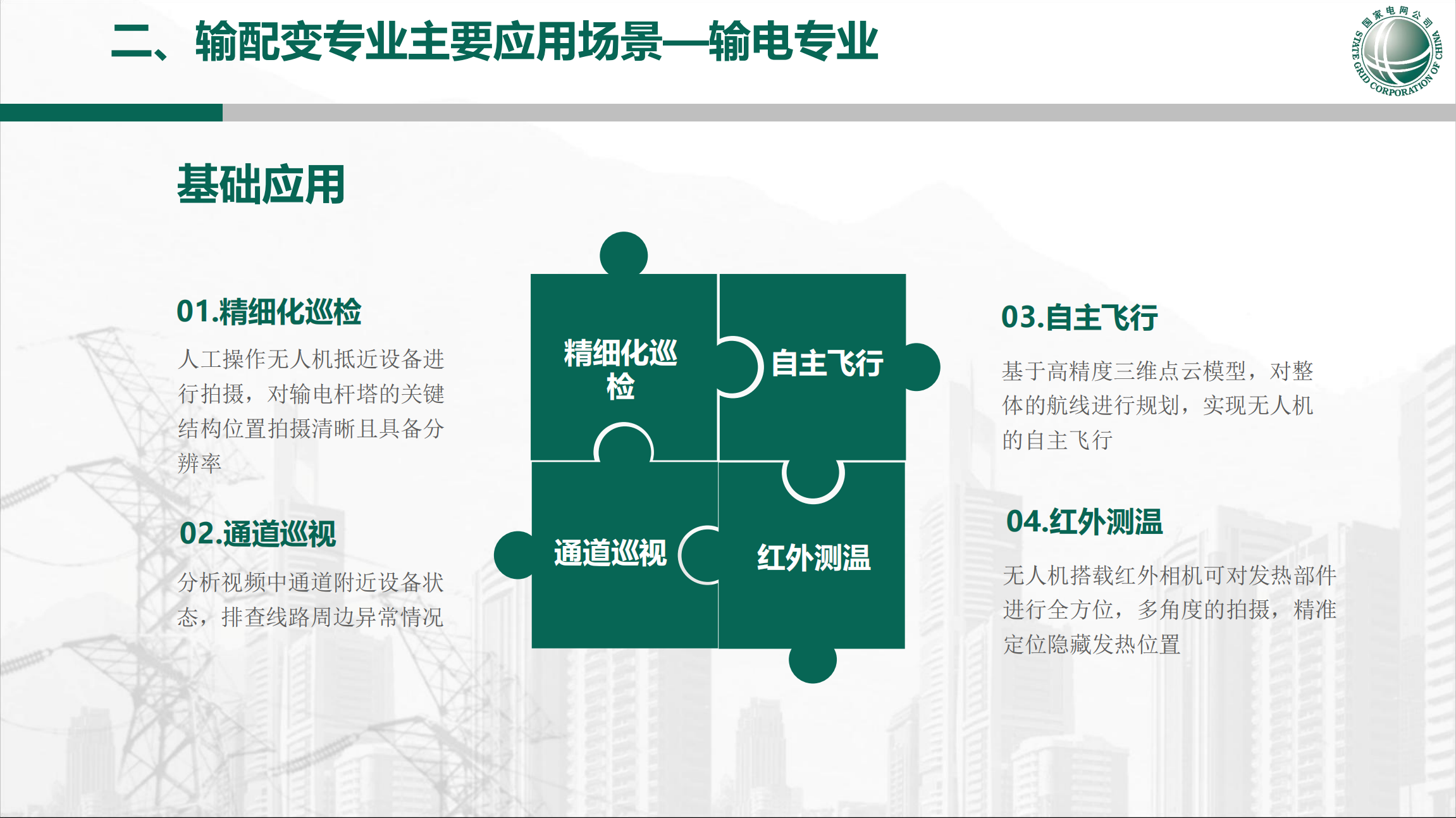 二、输配变专业主要应用场景—输电专业

国家电网公司
STATE GRID CORPORATION OF CHINA

基础应用

01.精细化巡检

人工操作无人机抵近设备进行拍摄，对输电杆塔的关键结构位置拍摄清晰且具备分辨率

02.通道巡视

分析视频中通道附近设备状态，排查线路周边异常情况

精细化巡检

自主飞行

通道巡视

红外测温

03.自主飞行

基于高精度三维点云模型，对整体的航线进行规划，实现无人机的自主飞行

04.红外测温

无人机搭载红外相机可对发热部件进行全方位，多角度的拍摄，精准定位隐藏发热位置